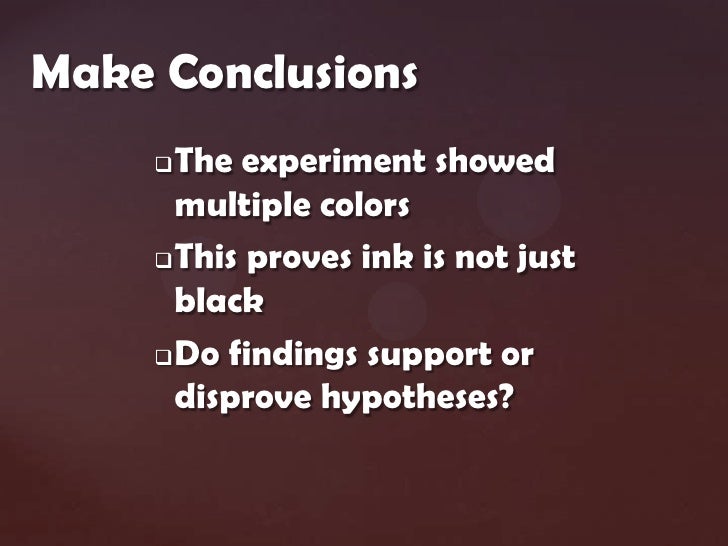 Make Conclusions

❑ The experiment showed multiple colors

❑ This proves ink is not just black

❑ Do findings support or disprove hypotheses?